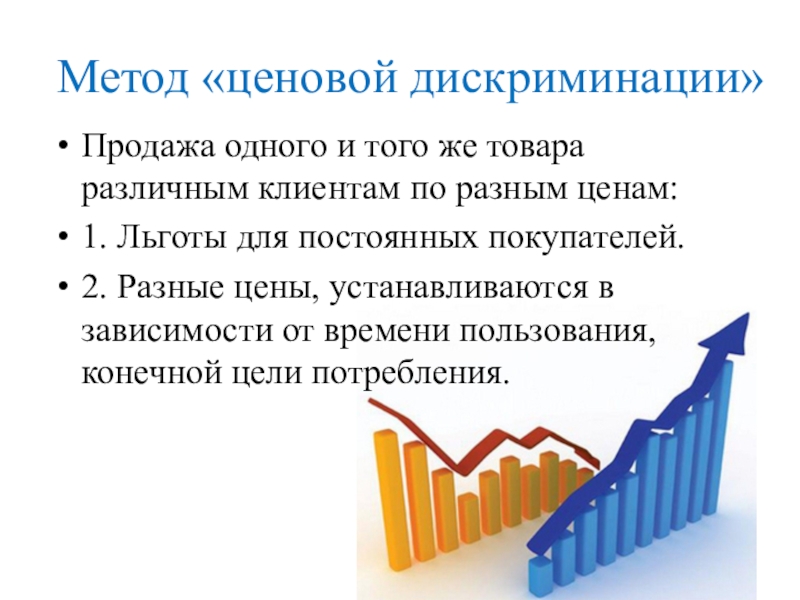 Метод «ценовой дискриминации»

• Продажа одного и того же товара различным клиентам по разным ценам:

• 1. Льготы для постоянных покупателей.

• 2. Разные цены, устанавливаются в зависимости от времени пользования, конечной цели потребления.